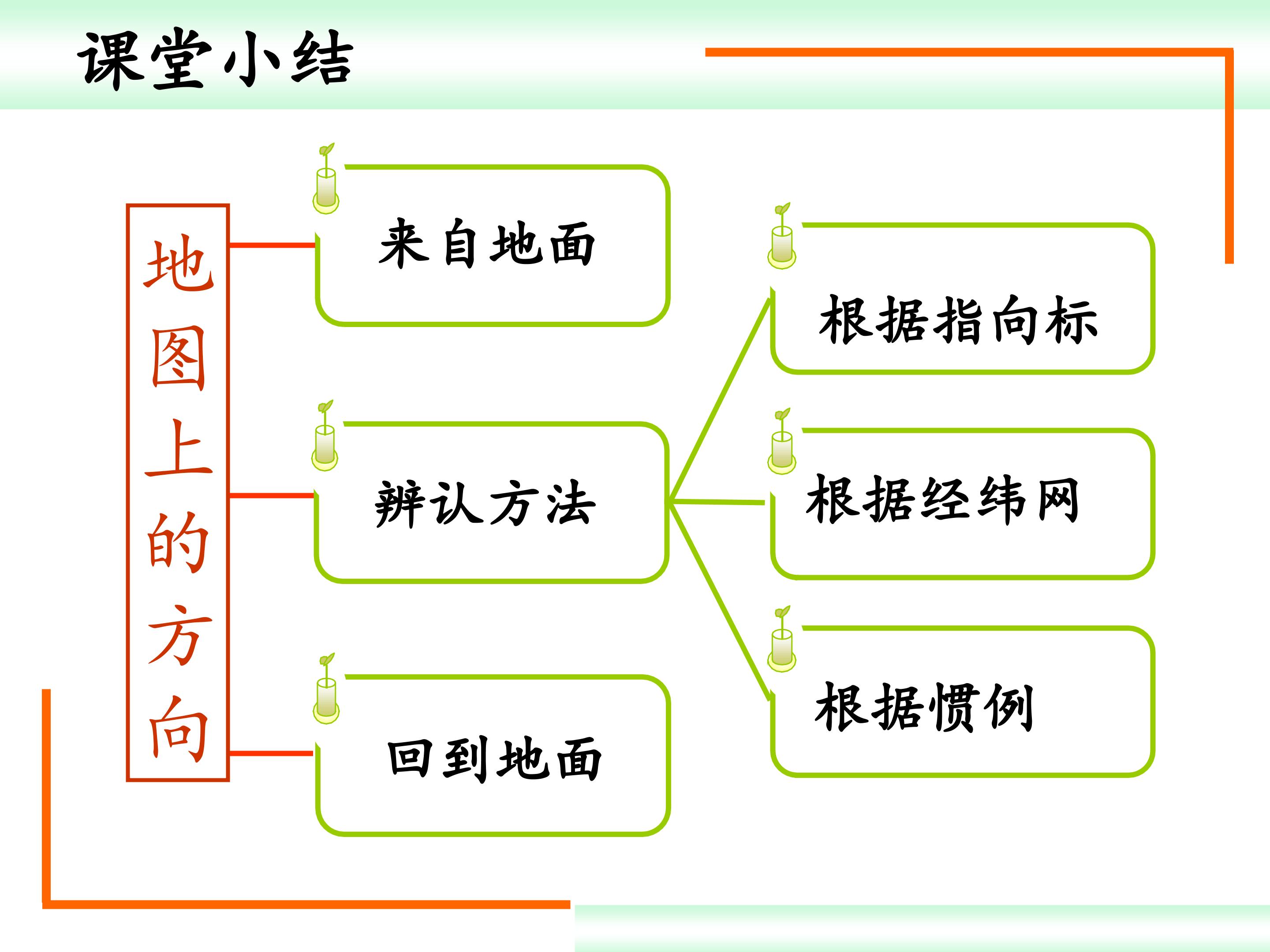 课堂小结

地图上的方向

来自地面

辨认方法

回到地面

根据指向标

根据经纬网

根据惯例